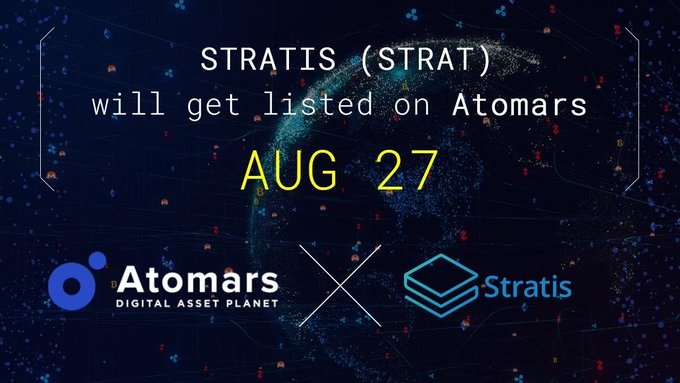 STRATIS (STRAT)
will get listed on Atomars

AUG 27

Atomars
DIGITAL ASSET PLANET

Stratis